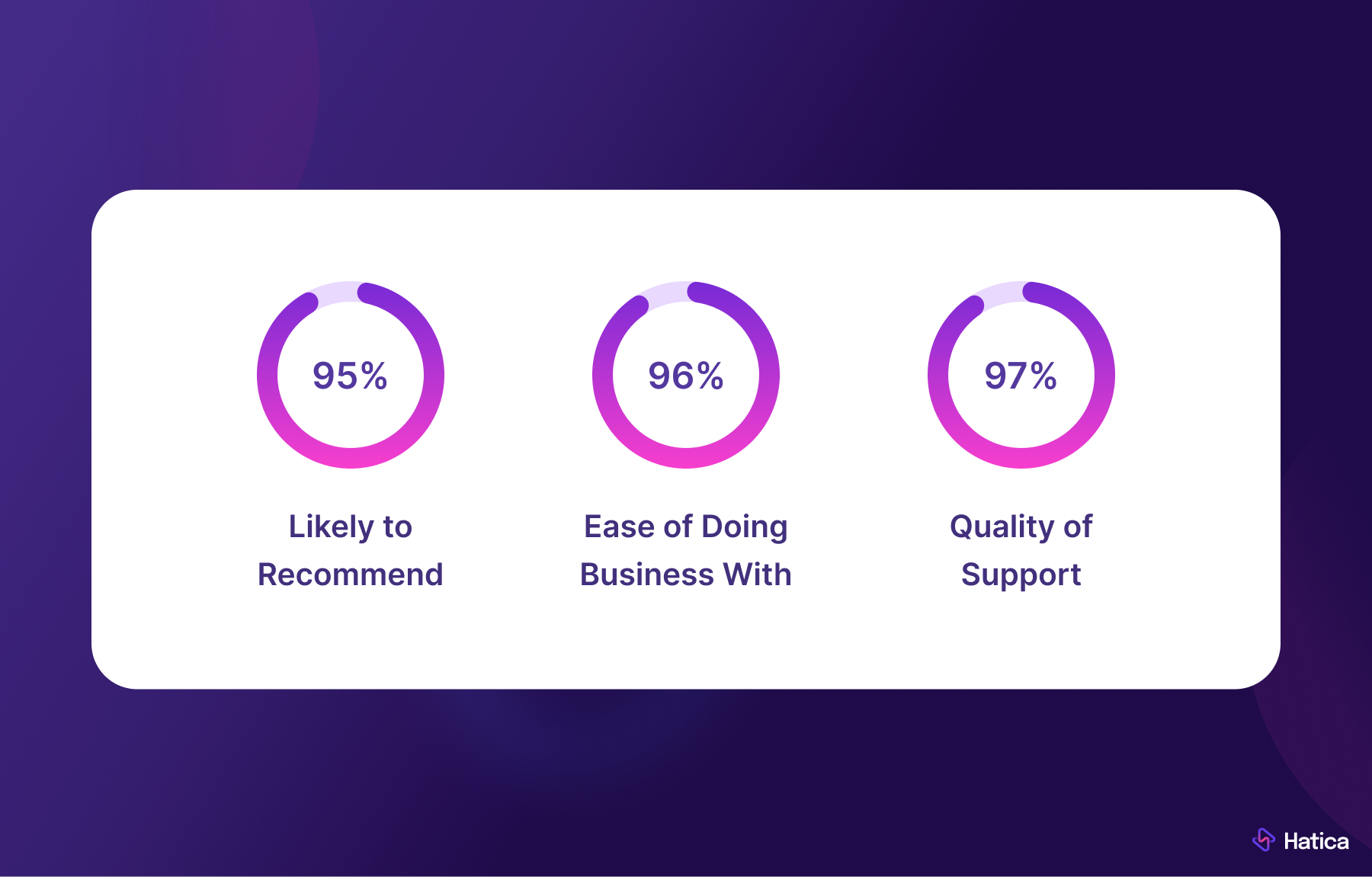 95%

Likely to Recommend

96%

Ease of Doing Business With

97%

Quality of Support

Hatica